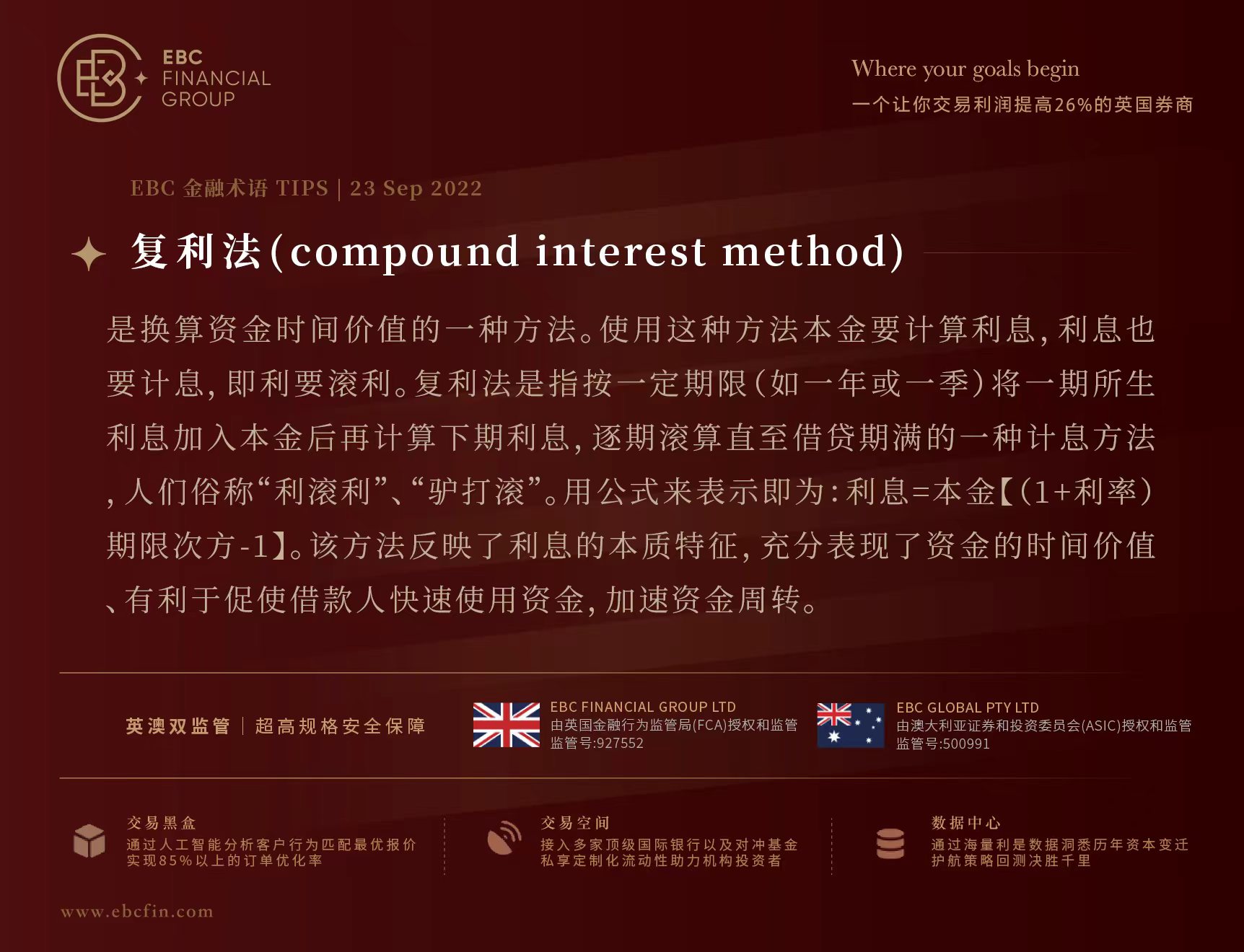 EBC FINANCIAL GROUP

Where your goals begin
一个让你交易利润提高26%的英国券商

EBC 金融术语 TIPS | 23 Sep 2022

复利法(compound interest method)

是换算资金时间价值的一种方法。使用这种方法本金要计算利息，利息也要计息，即利要滚利。复利法是指按一定期限（如一年或一季）将一期所生利息加入本金后再计算下期利息，逐期滚算直至借贷期满的一种计息方法，人们俗称“利滚利”、“驴打滚”。用公式来表示即为：利息=本金【(1+利率)期限次方-1】。该方法反映了利息的本质特征，充分表现了资金的时间价值、有利于促使借款人快速使用资金，加速资金周转。

英澳双监管 | 超高规格安全保障

EBC FINANCIAL GROUP LTD
由英国金融行为监管局(FCA)授权和监管
监管号:927552

EBC GLOBAL PTY LTD
由澳大利亚证券和投资委员会(ASIC)授权和监管
监管号:500991

交易黑盒
通过人工智能分析客户行为匹配最优报价
实现85%以上的订单优化率

交易空间
接入多家顶级国际银行以及对冲基金
私享定制化流动性助力机构投资者

数据中心
通过海量利是数据洞悉历年资本变迁
护航策略回测决胜千里

www.ebcfin.com